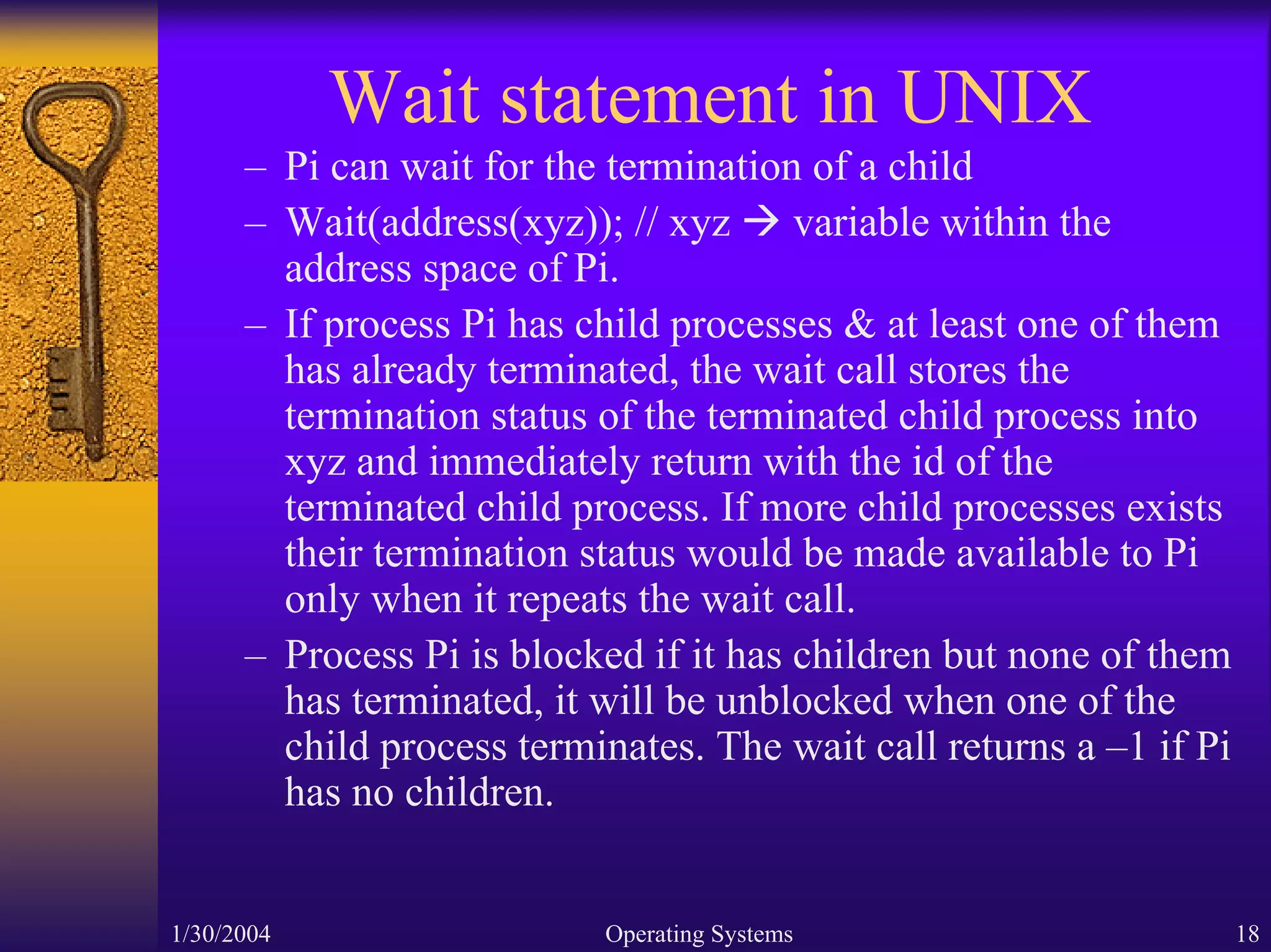 Wait statement in UNIX

– Pi can wait for the termination of a child

– Wait(address(xyz)); // xyz → variable within the address space of Pi.

– If process Pi has child processes & at least one of them has already terminated, the wait call stores the termination status of the terminated child process into xyz and immediately return with the id of the terminated child process. If more child processes exists their termination status would be made available to Pi only when it repeats the wait call.

– Process Pi is blocked if it has children but none of them has terminated, it will be unblocked when one of the child process terminates. The wait call returns a –1 if Pi has no children.

1/30/2004

Operating Systems

18